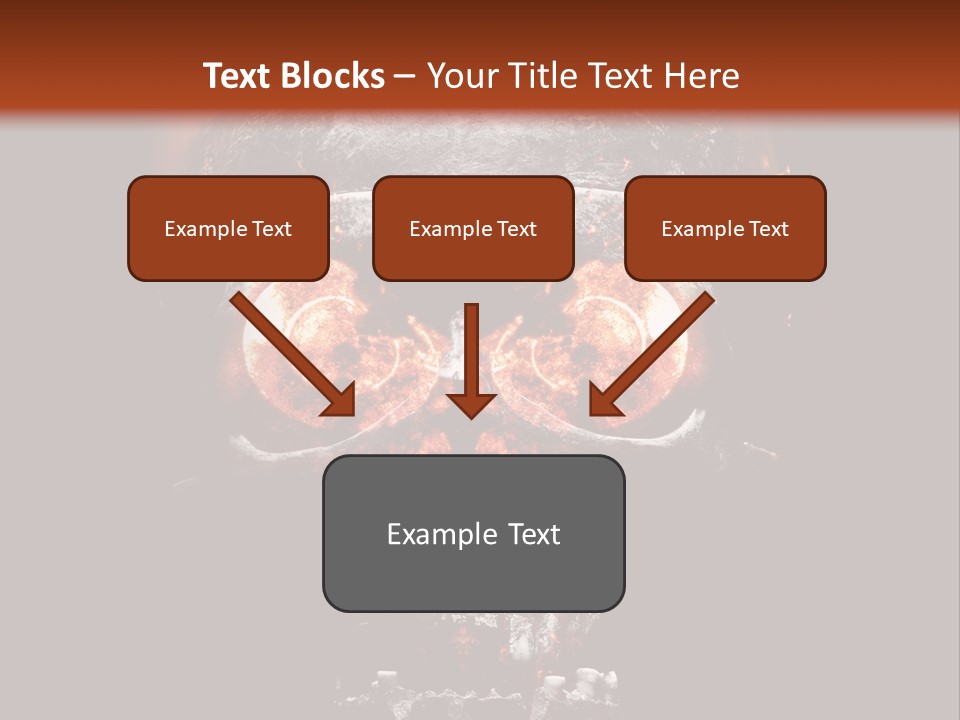 Text Blocks – Your Title Text Here

Example Text

Example Text

Example Text

Example Text